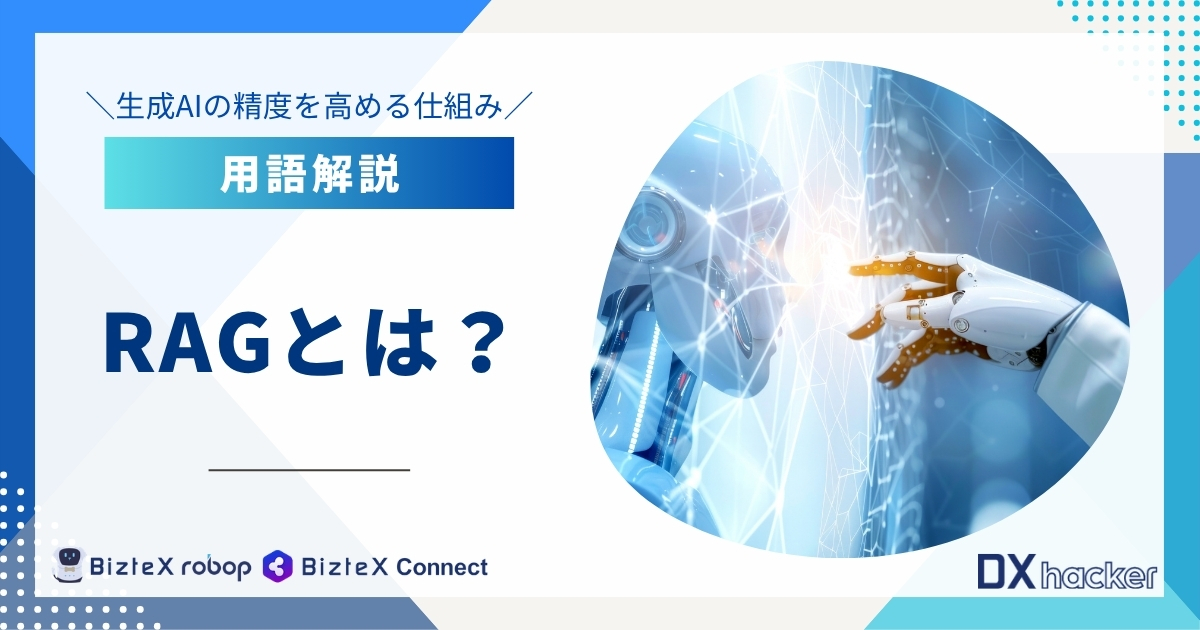 ＼生成AIの精度を高める仕組み／

用語解説

RAGとは？

BizteX robop BizteX Connect

DX hacker